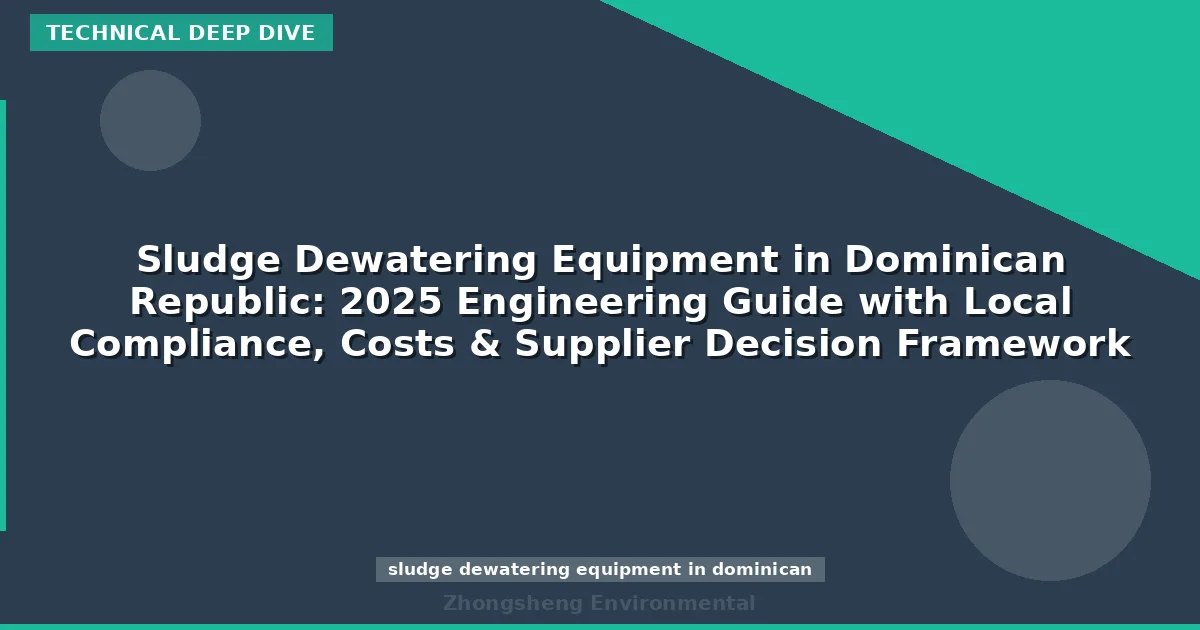 TECHNICAL DEEP DIVE

Sludge Dewatering Equipment in Dominican Republic: 2025 Engineering Guide with Local Compliance, Costs & Supplier Decision Framework

sludge dewatering equipment in dominican

Zhongsheng Environmental